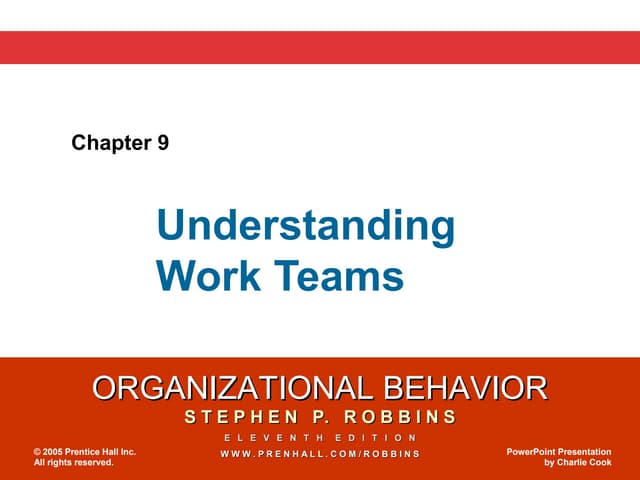 Chapter 9

Understanding Work Teams

ORGANIZATIONAL BEHAVIOR
STEPHEN P. ROBBINS
ELEVENTH EDITION
WWW.PRENHALL.COM/ROBBINS

© 2005 Prentice Hall Inc. All rights reserved.

PowerPoint Presentation by Charlie Cook